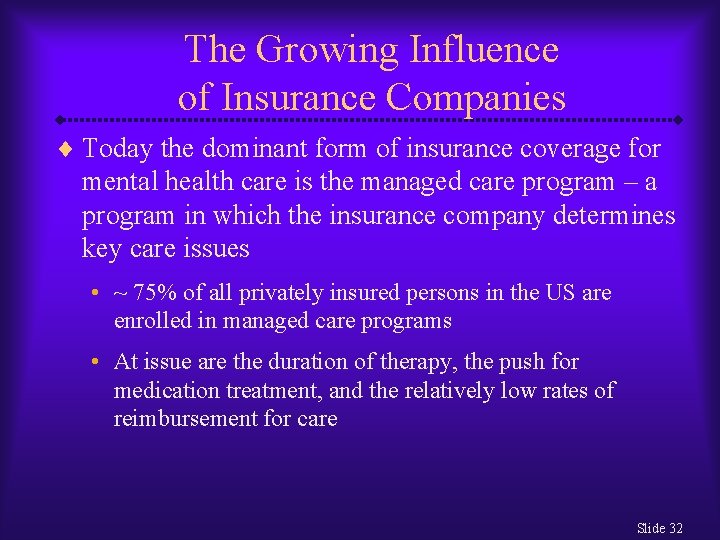 The Growing Influence of Insurance Companies

♦ Today the dominant form of insurance coverage for mental health care is the managed care program – a program in which the insurance company determines key care issues

• ~ 75% of all privately insured persons in the US are enrolled in managed care programs

• At issue are the duration of therapy, the push for medication treatment, and the relatively low rates of reimbursement for care

Slide 32